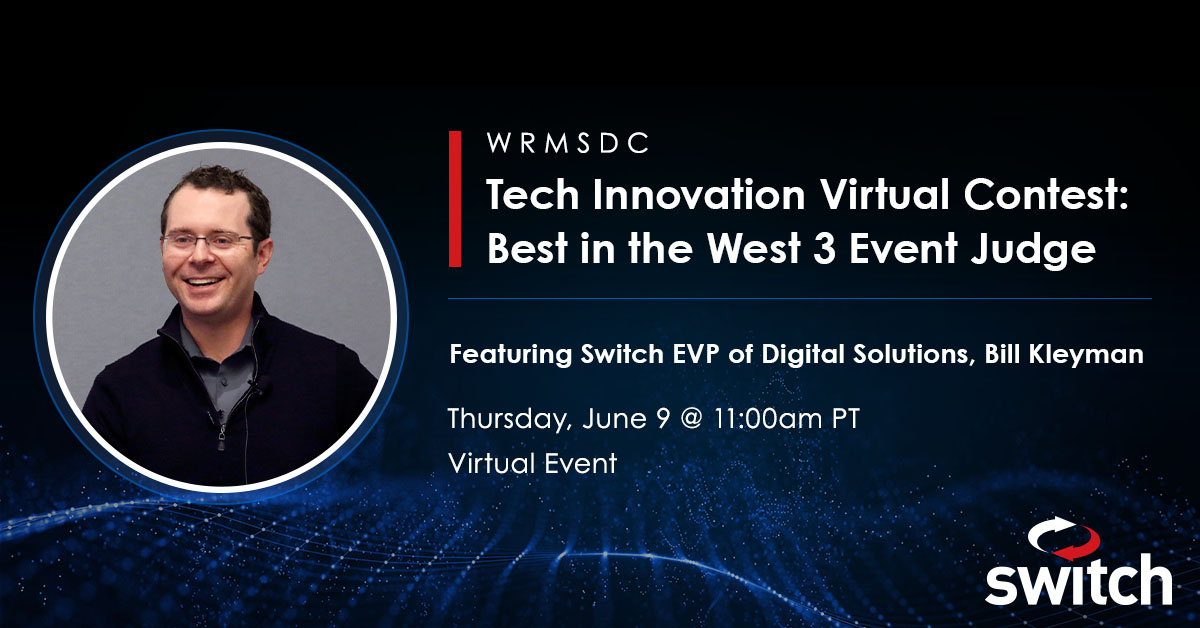 WRMSDC

Tech Innovation Virtual Contest: Best in the West 3 Event Judge

Featuring Switch EVP of Digital Solutions, Bill Kleyman

Thursday, June 9 @ 11:00am PT

Virtual Event

switch